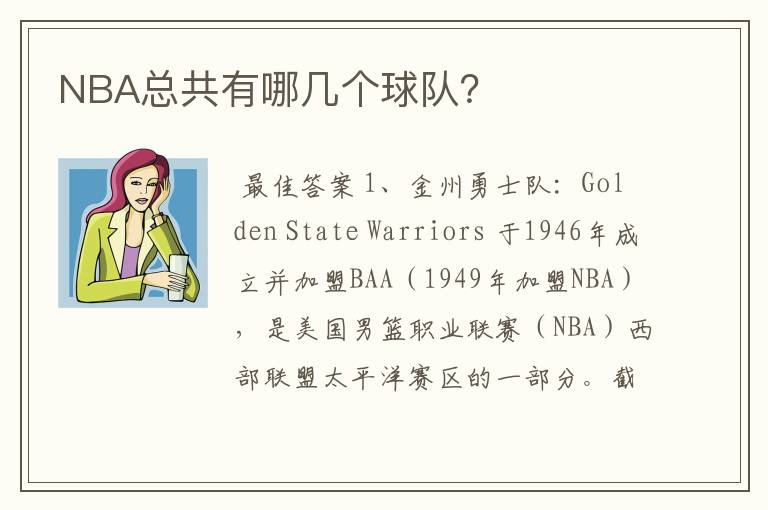 NBA总共有哪几个球队?

最佳答案 1、金州勇士队：Golden State Warriors 于1946年成立并加盟BAA（1949年加盟NBA），是美国男篮职业联赛（NBA）西部联盟太平洋赛区的一部分。截